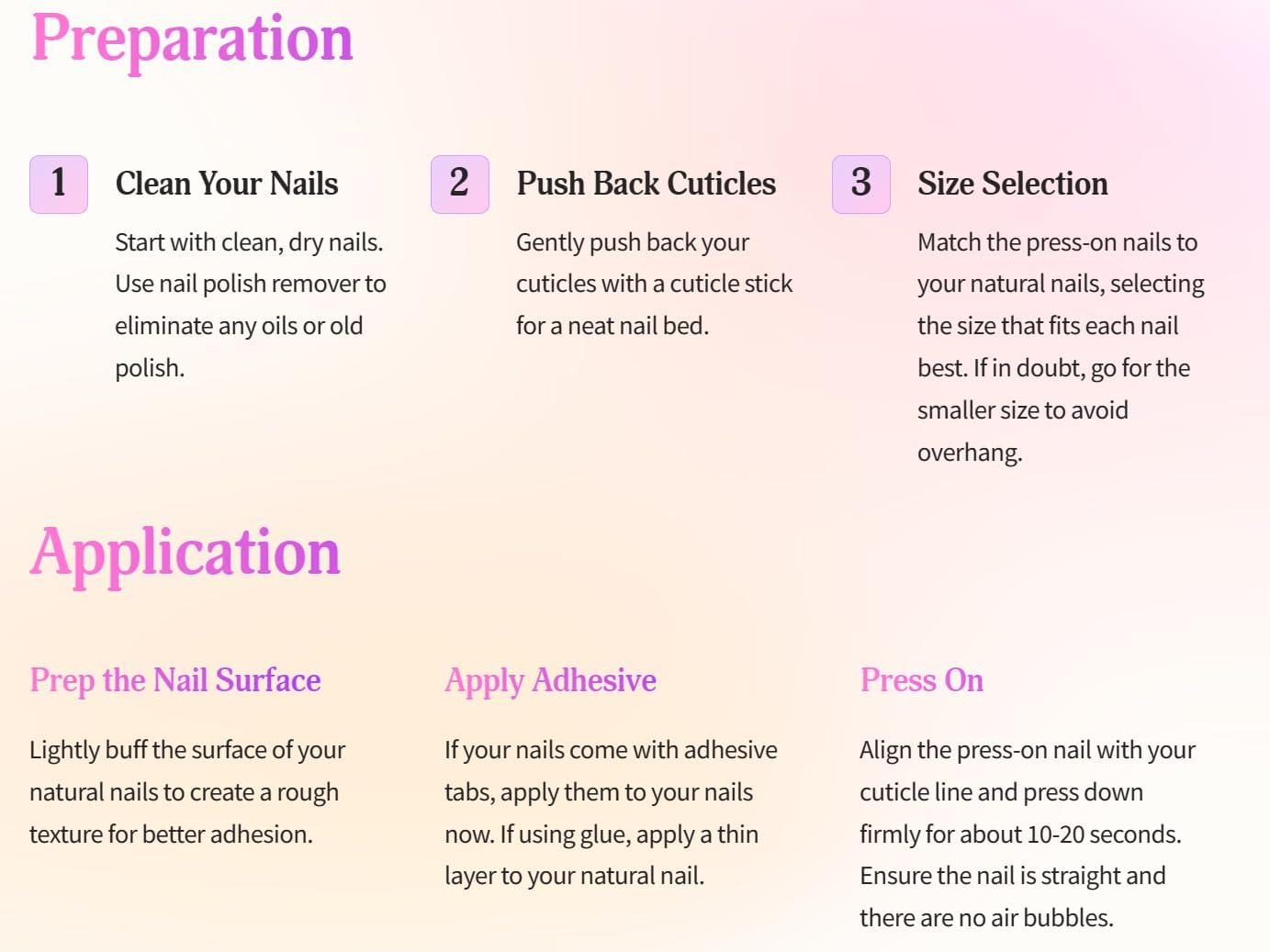 Preparation

1

Clean Your Nails

Start with clean, dry nails. Use nail polish remover to eliminate any oils or old polish.

2

Push Back Cuticles

Gently push back your cuticles with a cuticle stick for a neat nail bed.

3

Size Selection

Match the press-on nails to your natural nails, selecting the size that fits each nail best. If in doubt, go for the smaller size to avoid overhang.

Application

Prep the Nail Surface

Lightly buff the surface of your natural nails to create a rough texture for better adhesion.

Apply Adhesive

If your nails come with adhesive tabs, apply them to your nails now. If using glue, apply a thin layer to your natural nail.

Press On

Align the press-on nail with your cuticle line and press down firmly for about 10-20 seconds. Ensure the nail is straight and there are no air bubbles.